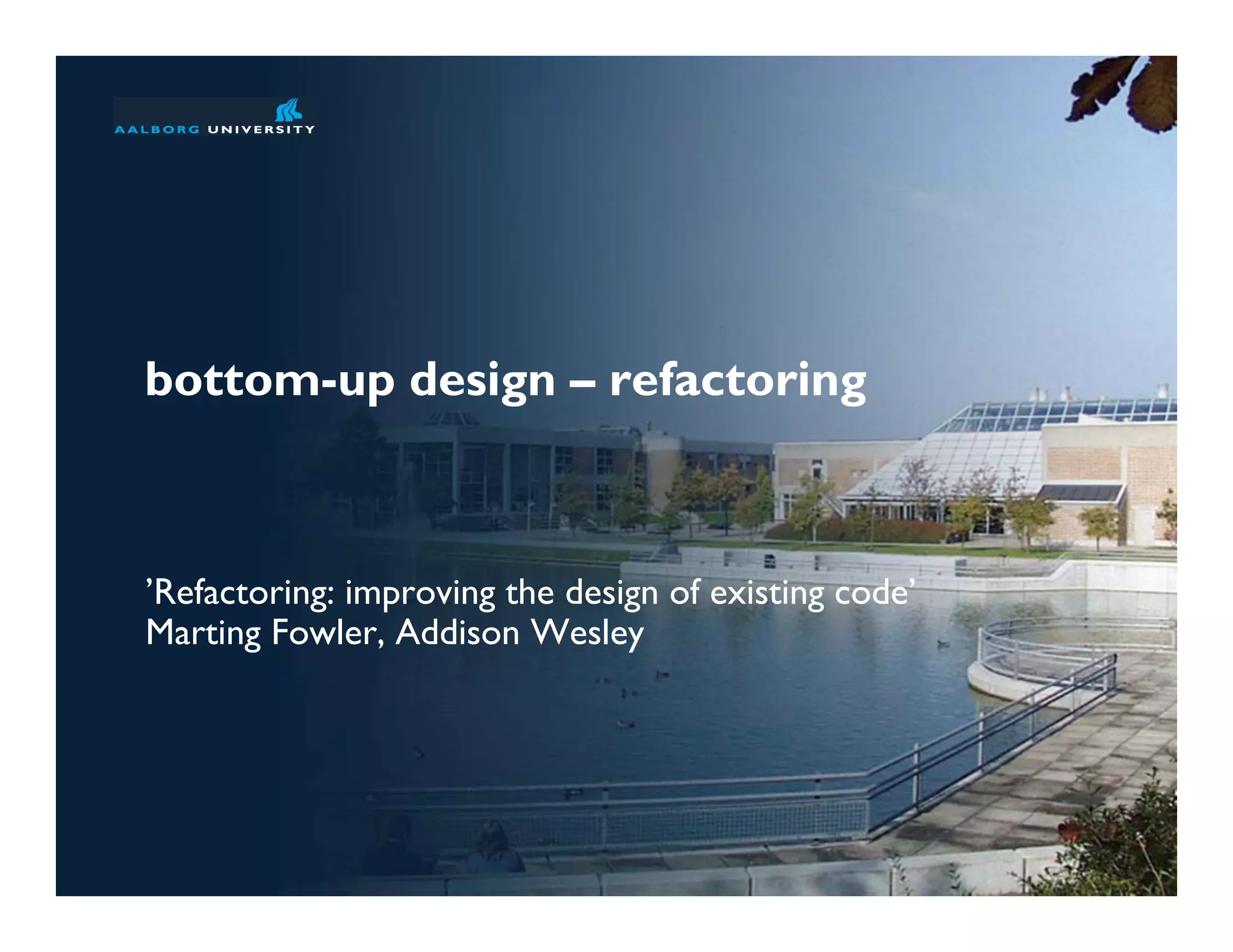 AALBORG UNIVERSITY

bottom-up design – refactoring

’Refactoring: improving the design of existing code’
Marting Fowler, Addison Wesley